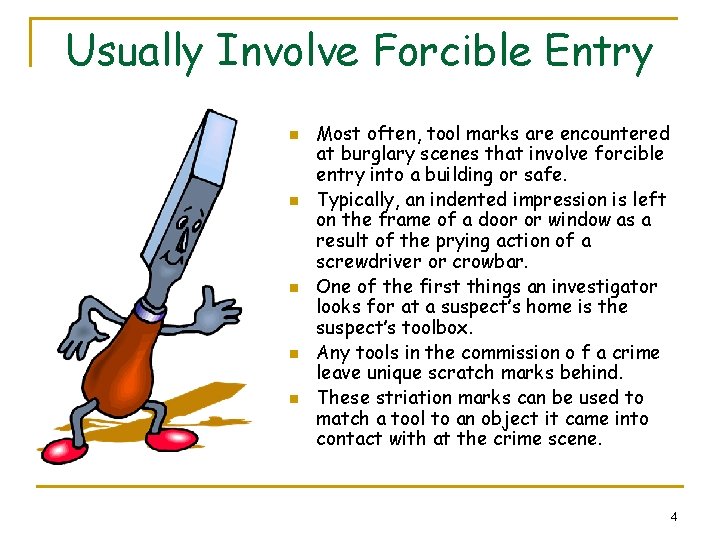 Usually Involve Forcible Entry

- Most often, tool marks are encountered at burglary scenes that involve forcible entry into a building or safe.
- Typically, an indented impression is left on the frame of a door or window as a result of the prying action of a screwdriver or crowbar.
- One of the first things an investigator looks for at a suspect's home is the suspect's toolbox.
- Any tools in the commission o f a crime leave unique scratch marks behind.
- These striation marks can be used to match a tool to an object it came into contact with at the crime scene.

4